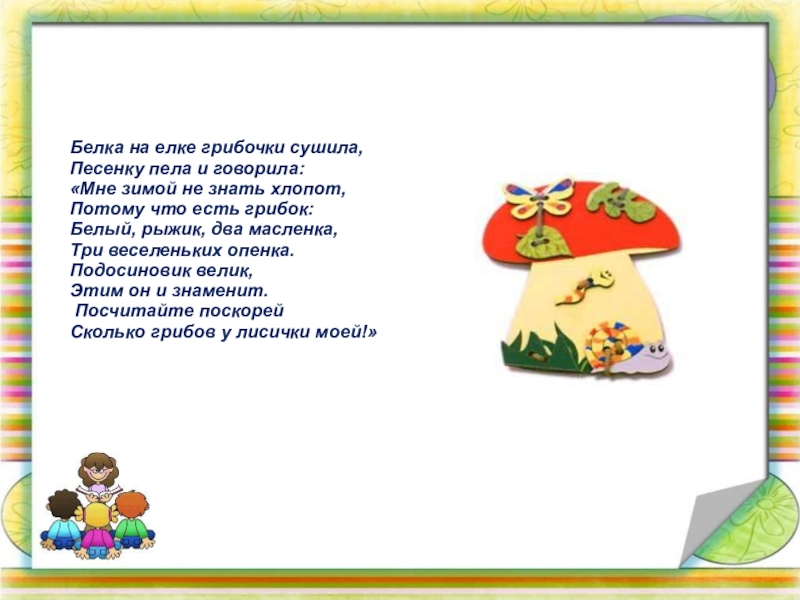 Белка на елке грибочки сушила,
Песенку пела и говорила:
«Мне зимой не знать хлопот,
Потому что есть грибок:
Белый, рыжик, два масленка,
Три веселеньких опенка.
Подосиновик велик,
Этим он и знаменит.
Посчитайте поскорей
Сколько грибов у лисички моей!»